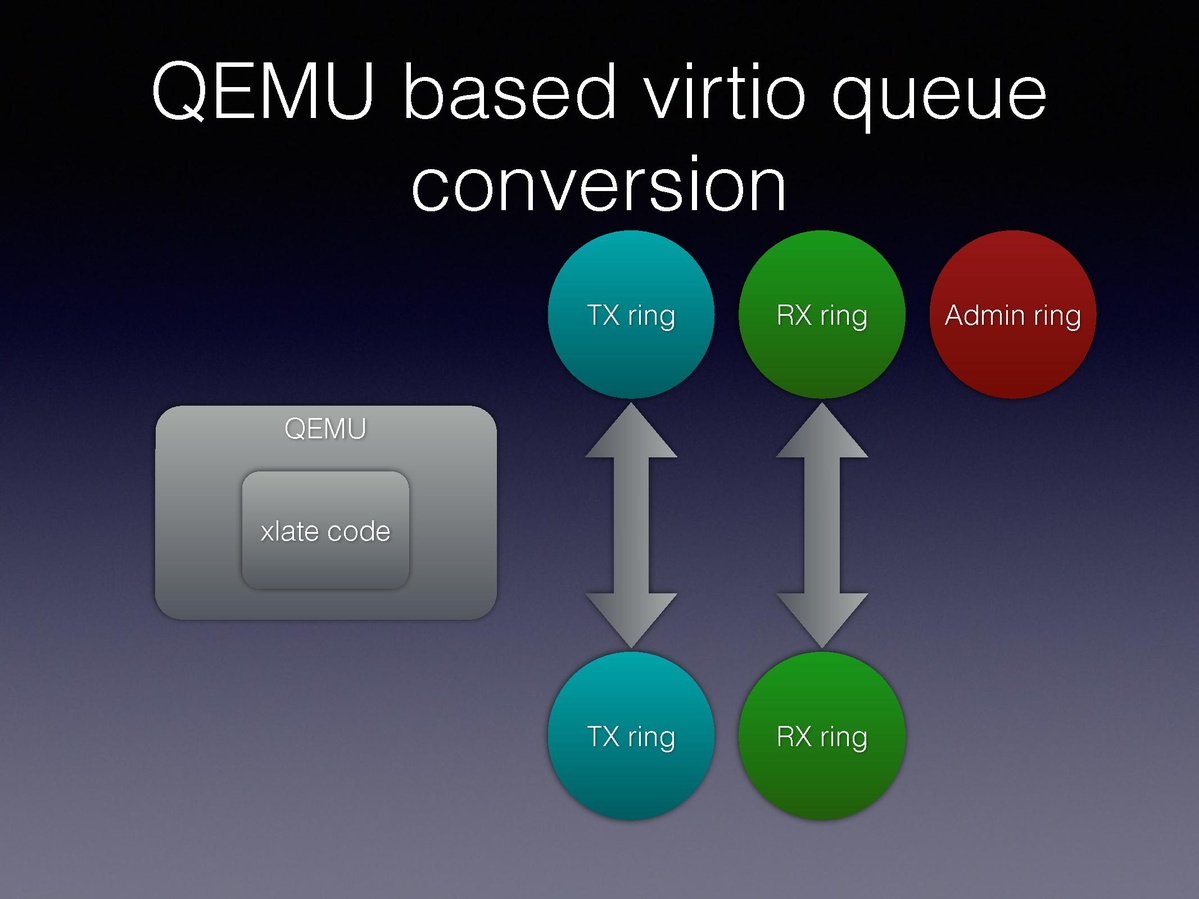 QEMU based virtio queue conversion

TX ring

RX ring

Admin ring

QEMU

xlate code

TX ring

RX ring